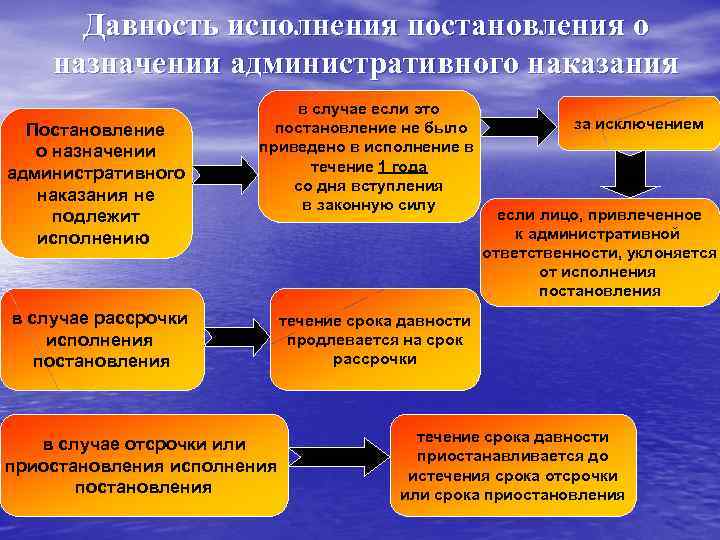 Давность исполнения постановления о назначении административного наказания

Постановление о назначении административного наказания не подлежит исполнению

в случае если это постановление не было приведено в исполнение в течение 1 года со дня вступления в законную силу

за исключением

если лицо, привлеченное к административной ответственности, уклоняется от исполнения постановления

в случае рассрочки исполнения постановления

течение срока давности продлевается на срок рассрочки

в случае отсрочки или приостановления исполнения постановления

течение срока давности приостанавливается до истечения срока отсрочки или срока приостановления